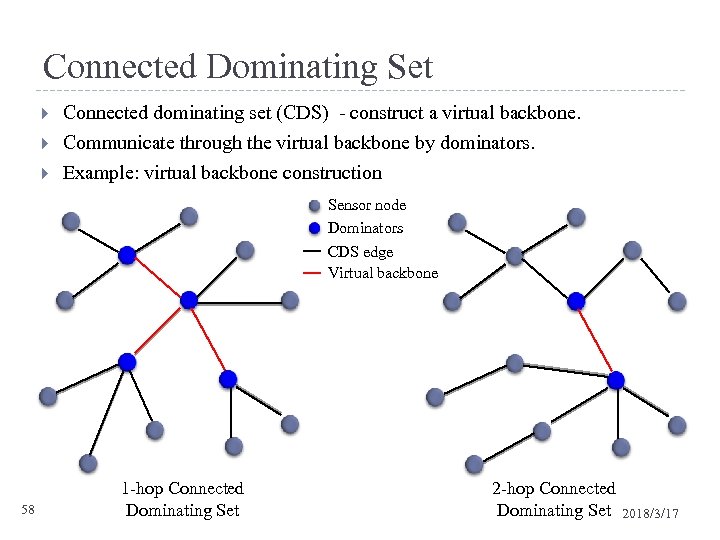 Connected Dominating Set

Connected dominating set (CDS) - construct a virtual backbone.

Communicate through the virtual backbone by dominators.

Example: virtual backbone construction

Sensor node
Dominators
CDS edge
Virtual backbone

1-hop Connected Dominating Set

2-hop Connected Dominating Set

58

2018/3/17